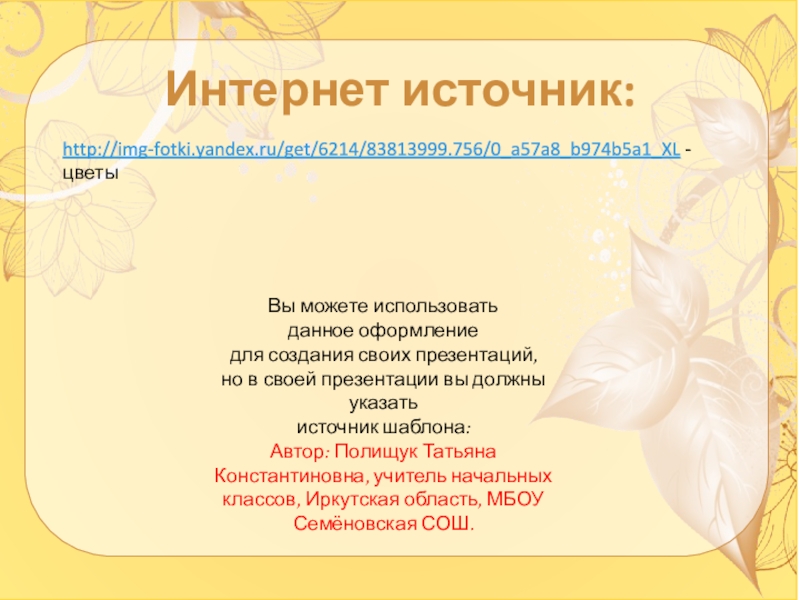 Интернет источник:

http://img-fotki.yandex.ru/get/6214/83813999.756/0_a57a8_b974b5a1_XL - цветы

Вы можете использовать данное оформление для создания своих презентаций, но в своей презентации вы должны указать источник шаблона:
Автор: Полищук Татьяна Константиновна, учитель начальных классов, Иркутская область, МБОУ Семёновская СОШ.